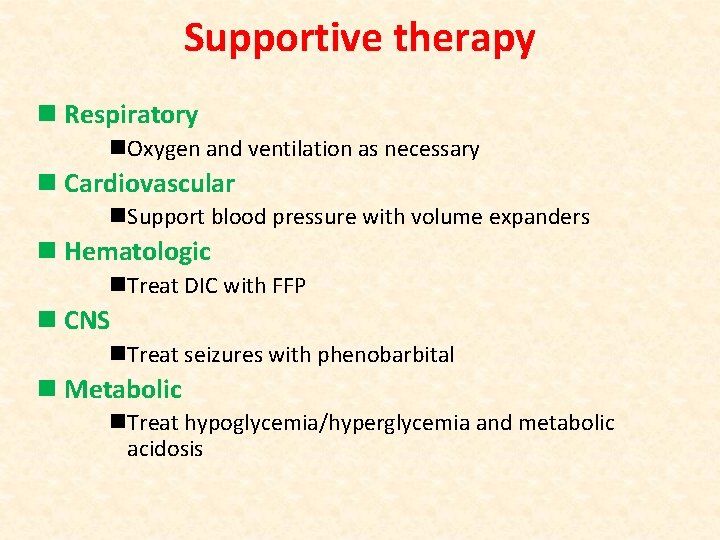 Supportive therapy

Respiratory

Oxygen and ventilation as necessary

Cardiovascular

Support blood pressure with volume expanders

Hematologic

Treat DIC with FFP

CNS

Treat seizures with phenobarbital

Metabolic

Treat hypoglycemia/hyperglycemia and metabolic acidosis